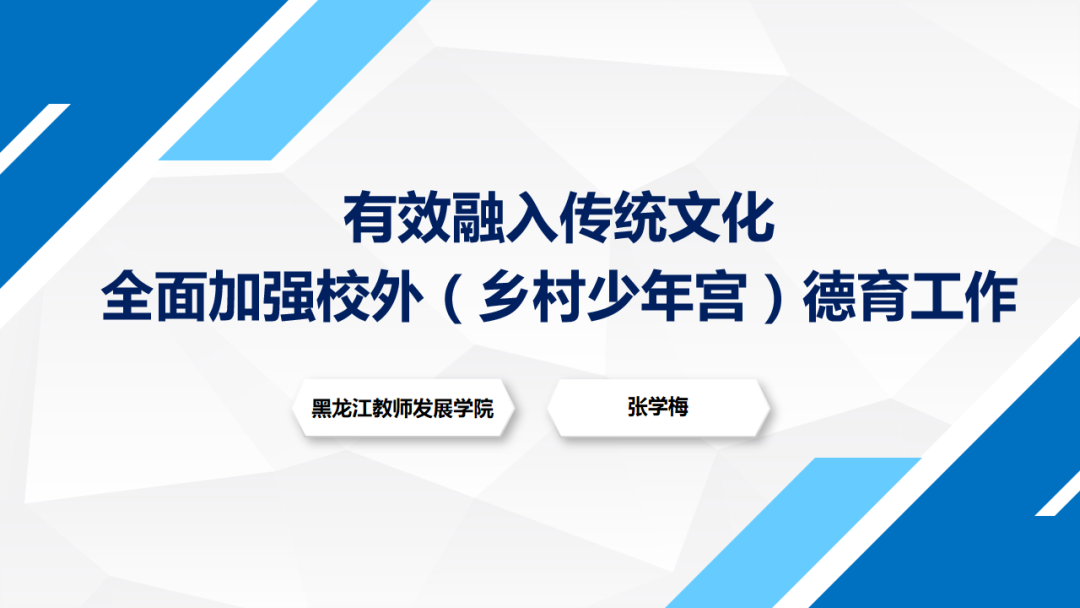 有效融入传统文化
全面加强校外（乡村少年宫）德育工作

黑龙江教师发展学院

张学梅